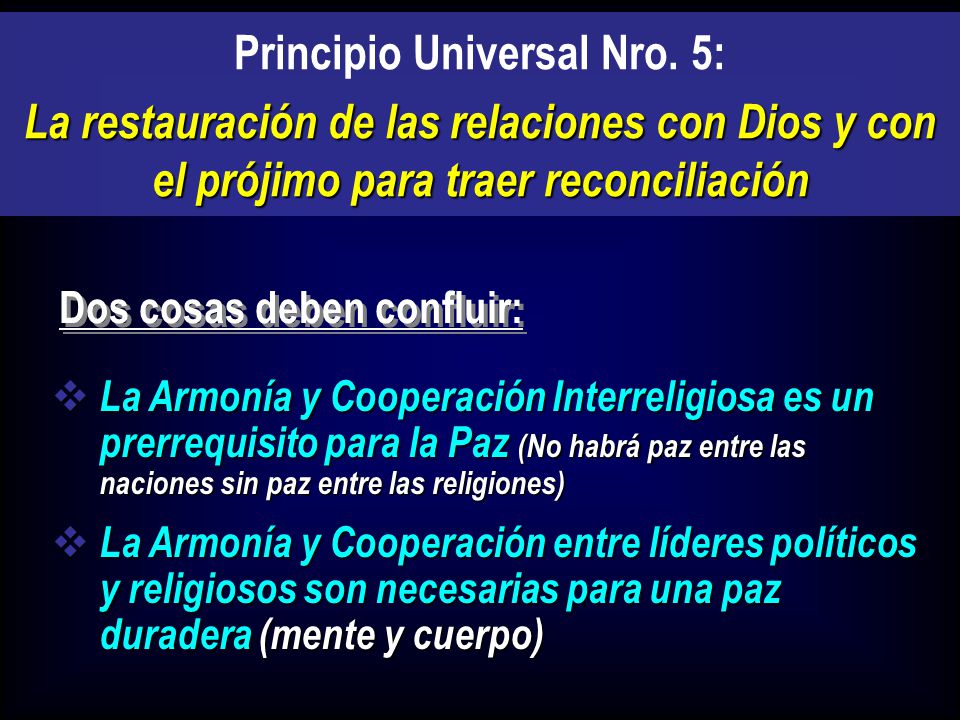 Principio Universal Nro. 5:
La restauración de las relaciones con Dios y con el prójimo para traer reconciliación

Dos cosas deben confluir:

❖ La Armonía y Cooperación Interreligiosa es un prerrequisito para la Paz (No habrá paz entre las naciones sin paz entre las religiones)

❖ La Armonía y Cooperación entre líderes políticos y religiosos son necesarias para una paz duradera (mente y cuerpo)